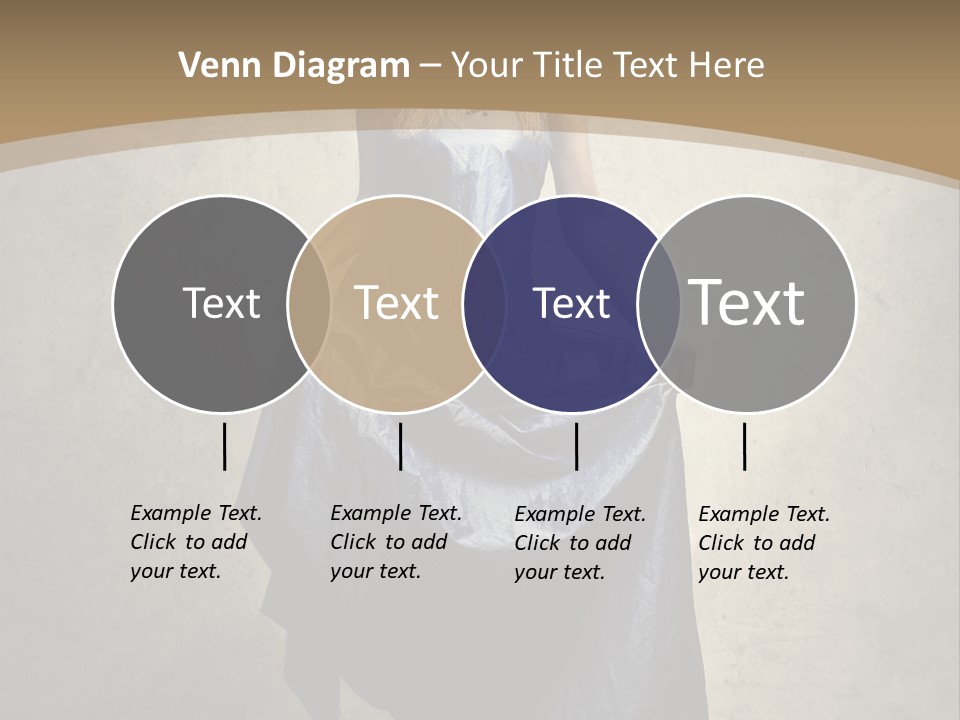 Venn Diagram – Your Title Text Here

Text

Text

Text

Text

Example Text. Click to add your text.

Example Text. Click to add your text.

Example Text. Click to add your text.

Example Text. Click to add your text.